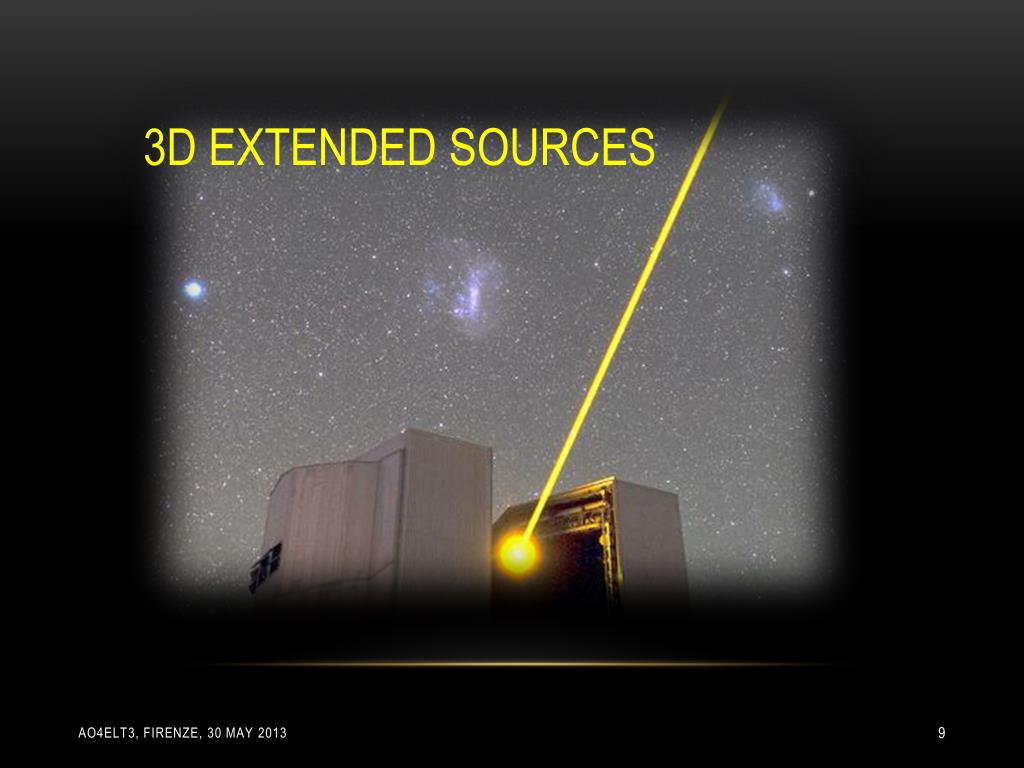 3D EXTENDED SOURCES

AO4ELT3, FIRENZE, 30 MAY 2013

9